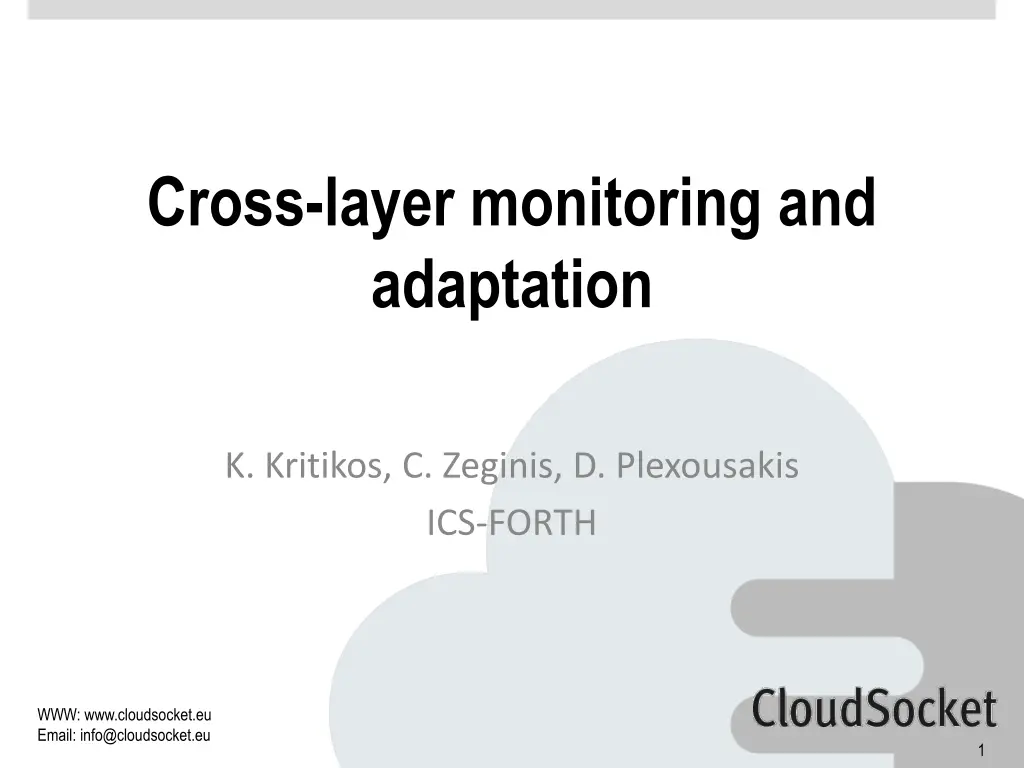 Cross-layer monitoring and adaptation

K. Kritikos, C. Zeginis, D. Plexousakis
ICS-FORTH

WWW: www.cloudsocket.eu
Email: info@cloudsocket.eu

CloudSocket

1